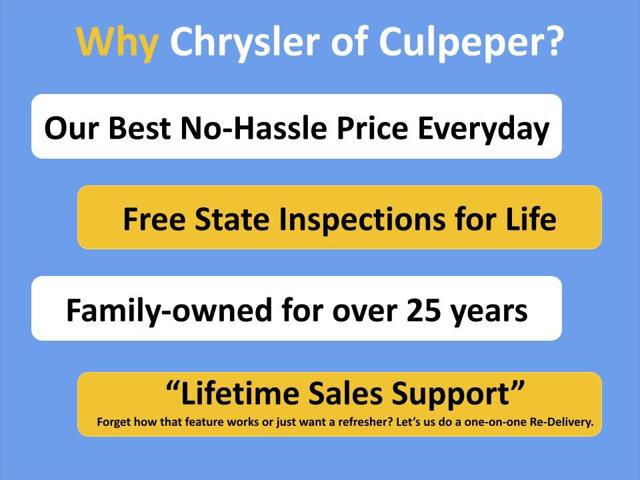 Why Chrysler of Culpeper?

Our Best No-Hassle Price Everyday

Free State Inspections for Life

Family-owned for over 25 years

“Lifetime Sales Support”
Forget how that feature works or just want a refresher? Let’s us do a one-on-one Re-Delivery.